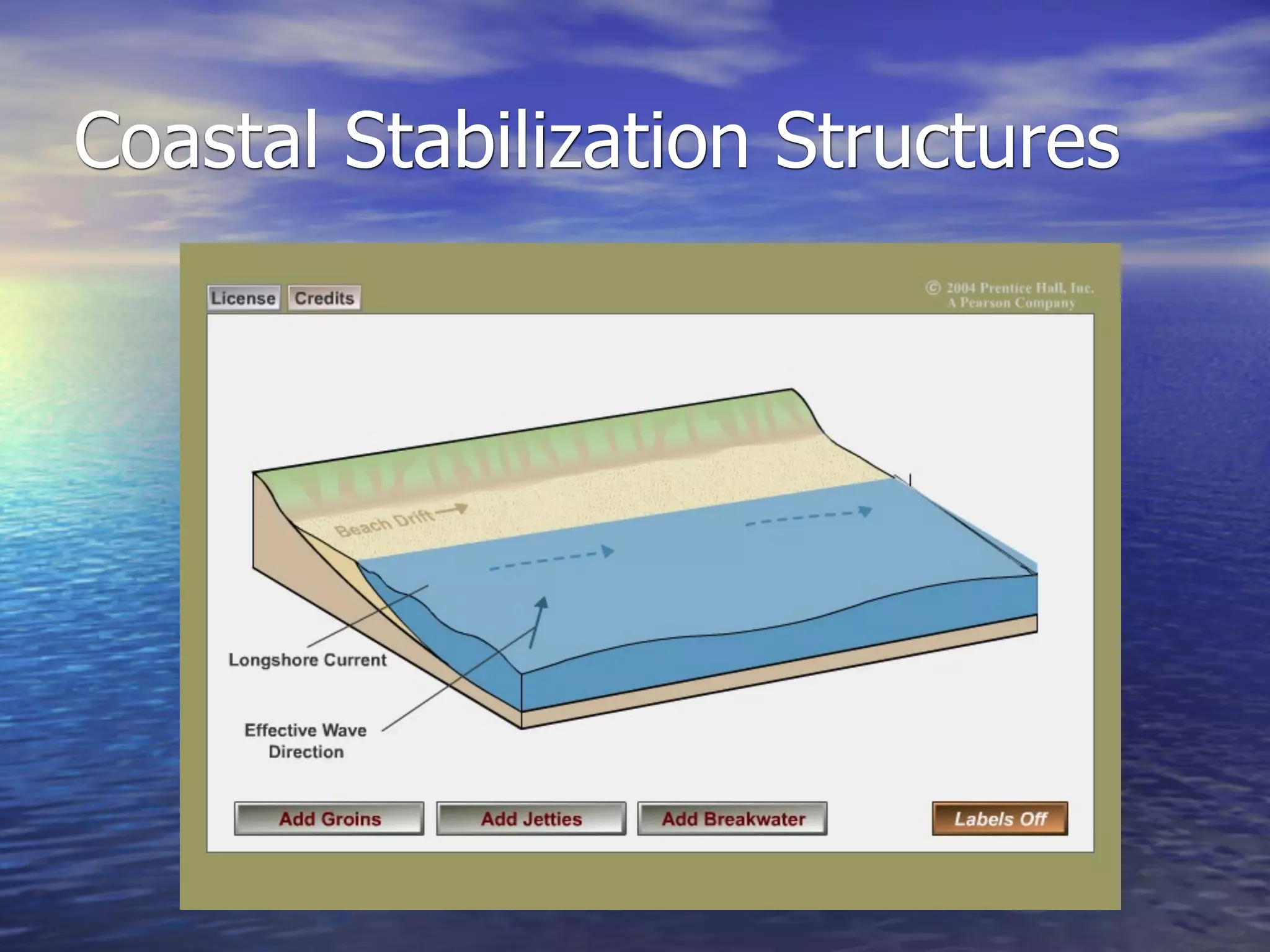 Coastal Stabilization Structures

License Credits

© 2004 Prentice Hall, Inc.
A Pearson Company

Beach Drift

Longshore Current

Effective Wave Direction

Add Groins

Add Jetties

Add Breakwater

Labels Off